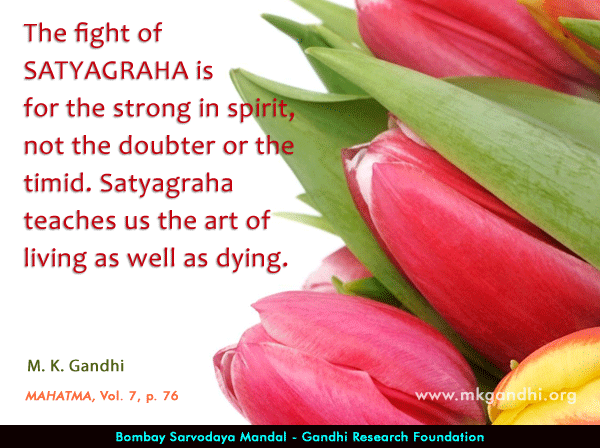 The fight of SATYAGRAHA is for the strong in spirit, not the doubter or the timid. Satyagraha teaches us the art of living as well as dying.

M. K. Gandhi

MAHATMA, Vol. 7, p. 76

www.mkgandhi.org

Bombay Sarvodaya Mandal - Gandhi Research Foundation